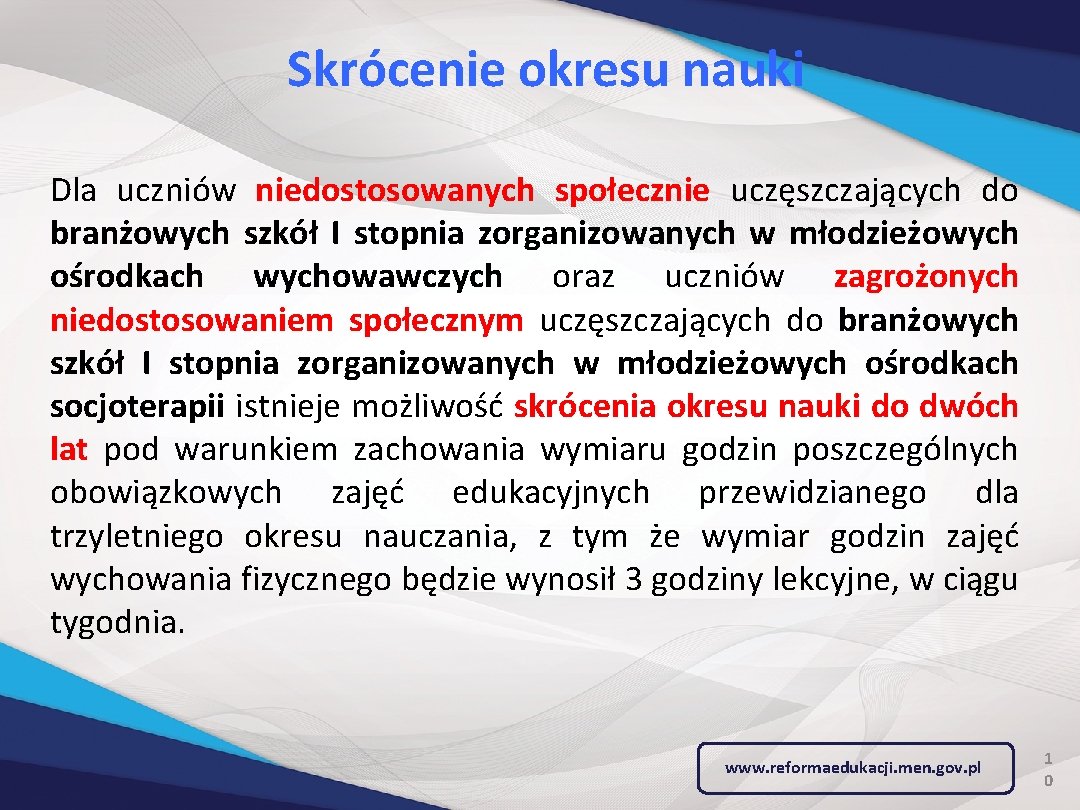 Skrócenie okresu nauki

Dla uczniów niedostosowanych społecznie uczęszczających do branżowych szkół I stopnia zorganizowanych w młodzieżowych ośrodkach wychowawczych oraz uczniów zagrożonych niedostosowaniem społecznym uczęszczających do branżowych szkół I stopnia zorganizowanych w młodzieżowych ośrodkach socjoterapii istnieje możliwość skrócenia okresu nauki do dwóch lat pod warunkiem zachowania wymiaru godzin poszczególnych obowiązkowych zajęć edukacyjnych przewidzianego dla trzyletniego okresu nauczania, z tym że wymiar godzin zajęć wychowania fizycznego będzie wynosił 3 godziny lekcyjne, w ciągu tygodnia.

www.reformaedukacji.men.gov.pl

10